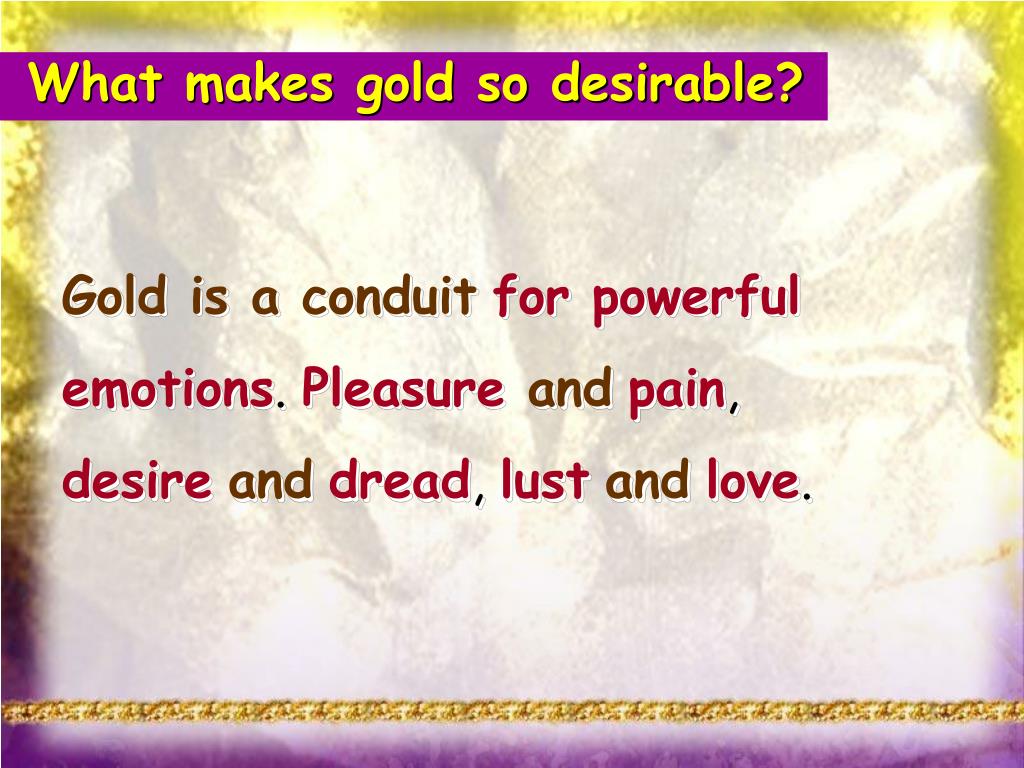 What makes gold so desirable?

Gold is a conduit for powerful emotions. Pleasure and pain, desire and dread, lust and love.